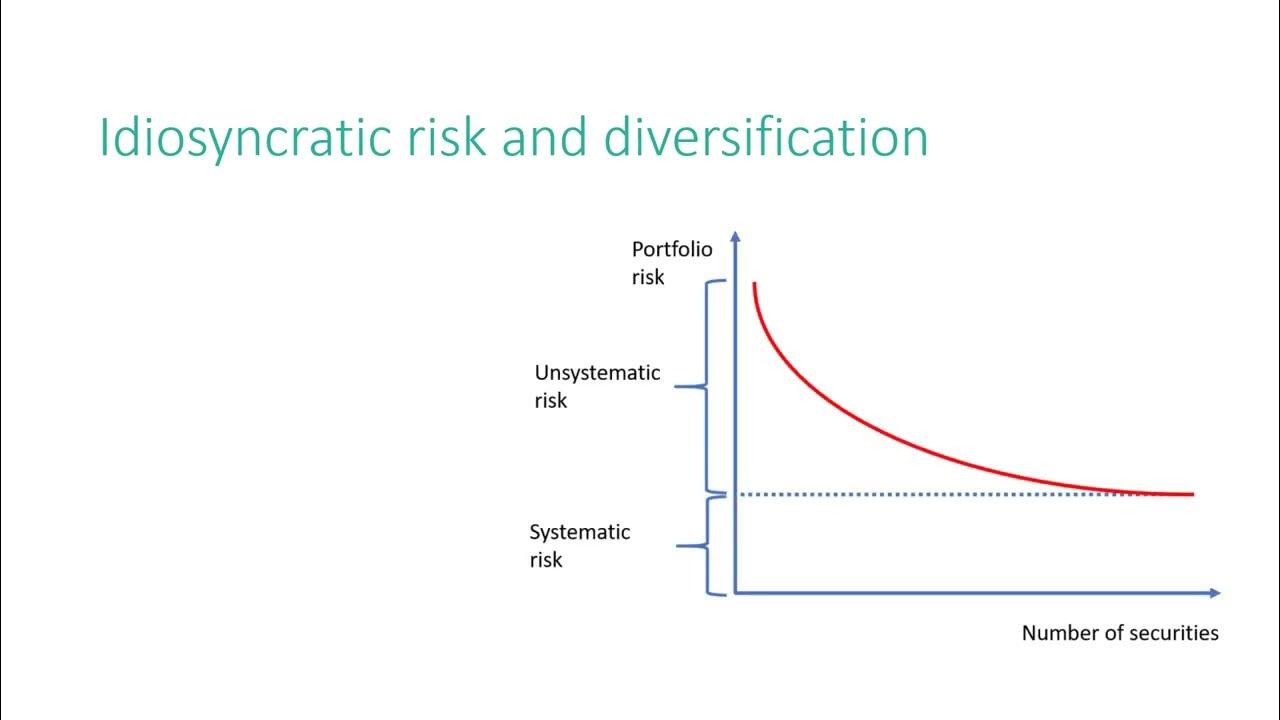 Idiosyncratic risk and diversification

Portfolio risk

Unsystematic risk

Systematic risk

Number of securities